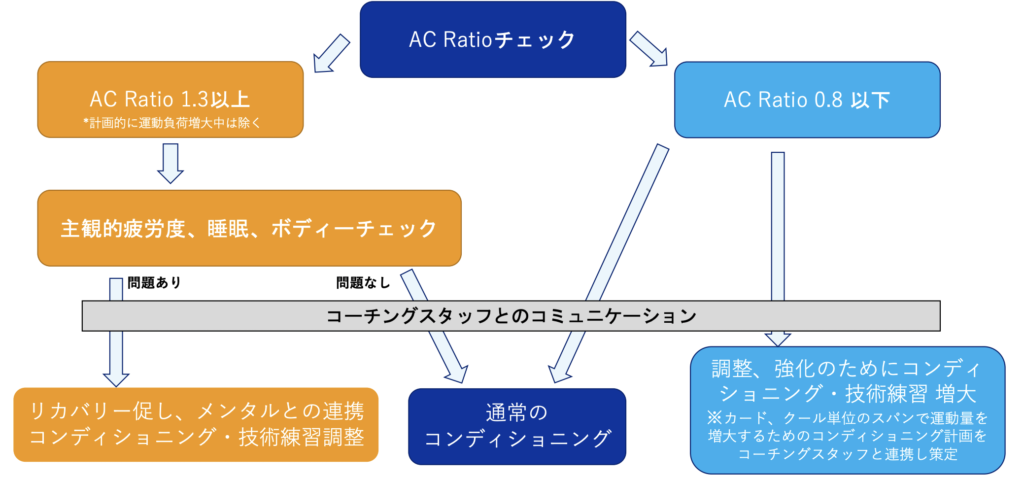 AC Ratioチェック

AC Ratio 1.3以上
*計画的に運動負荷増大中は除く

AC Ratio 0.8 以下

主観的疲労度、睡眠、ボディーチェック

問題あり

問題なし

コーチングスタッフとのコミュニケーション

リカバリー促し、メンタルとの連携
コンディショニング・技術練習調整

通常の
コンディショニング

調整、強化のためにコンディショニング・技術練習 増大
※カード、クール単位のスパンで運動量を増大するためのコンディショニング計画をコーチングスタッフと連携し策定